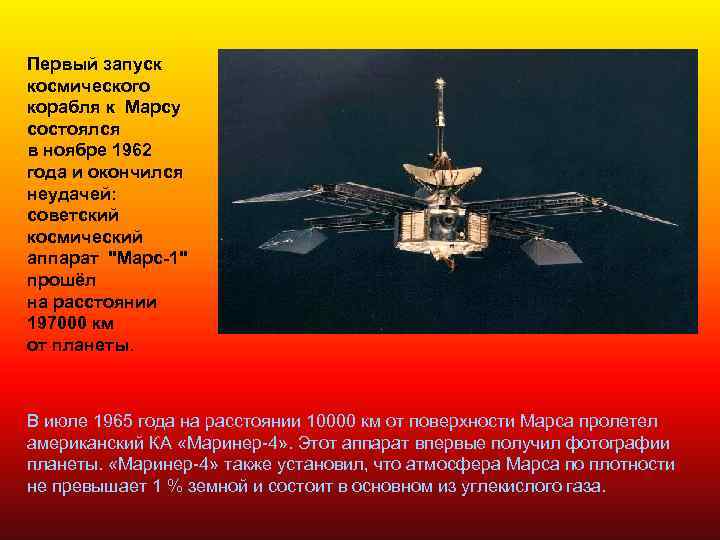 Первый запуск космического корабля к Марсу состоялся в ноябре 1962 года и окончился неудачей: советский космический аппарат "Марс-1" прошёл на расстоянии 197000 км от планеты.

В июле 1965 года на расстоянии 10000 км от поверхности Марса пролетел американский КА «Маринер-4». Этот аппарат впервые получил фотографии планеты. «Маринер-4» также установил, что атмосфера Марса по плотности не превышает 1 % земной и состоит в основном из углекислого газа.